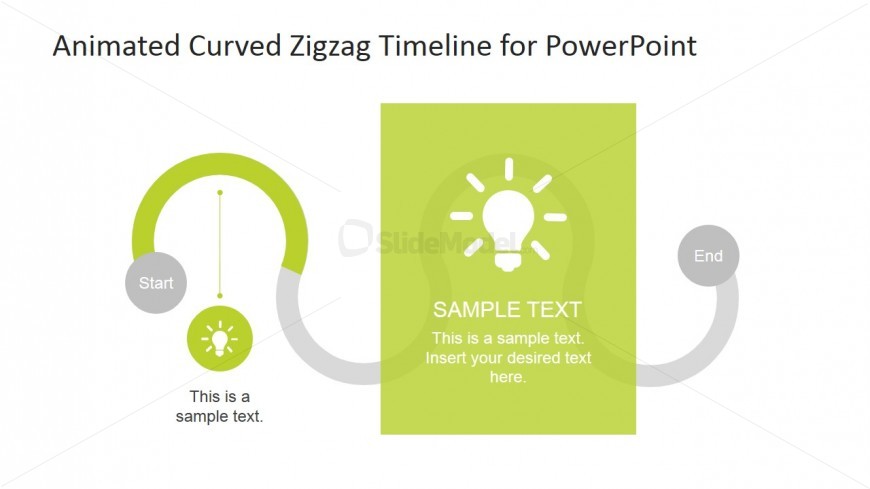 Animated Curved Zigzag Timeline for PowerPoint

Start

This is a sample text.

SlideModel

SAMPLE TEXT

This is a sample text. Insert your desired text here.

End